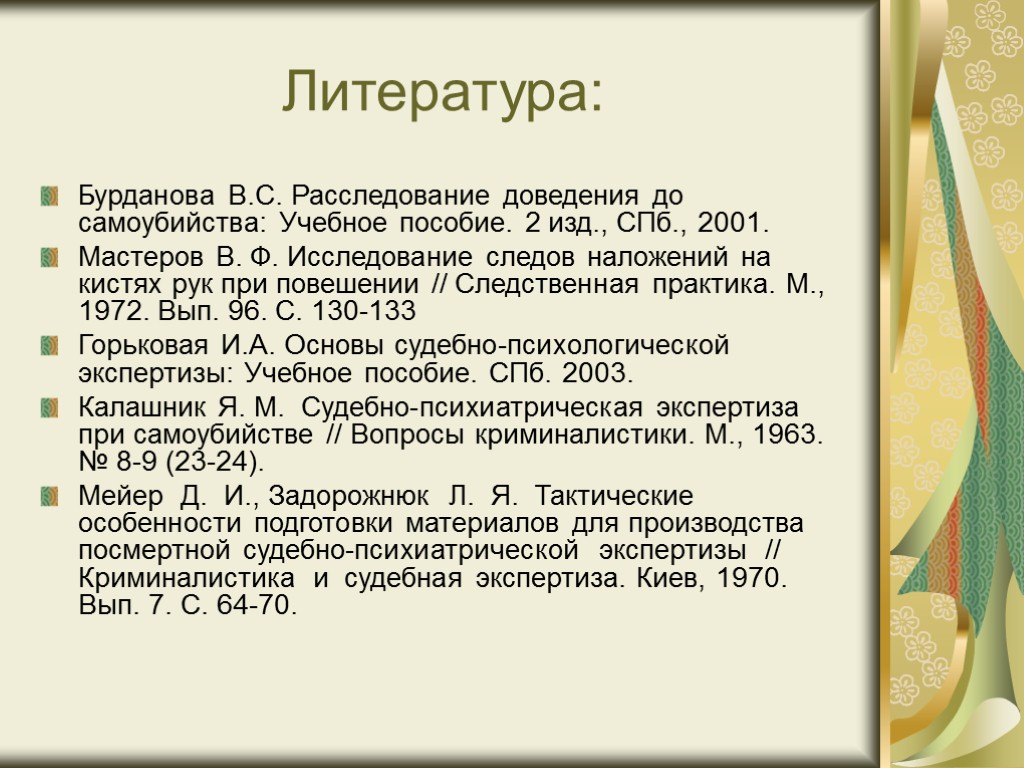 Литература:

Бурданова В.С. Расследование доведения до самоубийства: Учебное пособие. 2 изд., СПб., 2001.

Мастеров В. Ф. Исследование следов наложений на кистях рук при повешении // Следственная практика. М., 1972. Вып. 96. С. 130-133

Горьковая И.А. Основы судебно-психологической экспертизы: Учебное пособие. СПб. 2003.

Калашник Я. М. Судебно-психиатрическая экспертиза при самоубийстве // Вопросы криминалистики. М., 1963. № 8-9 (23-24).

Мейер Д. И., Задорожнюк Л. Я. Тактические особенности подготовки материалов для производства посмертной судебно-психиатрической экспертизы // Криминалистика и судебная экспертиза. Киев, 1970. Вып. 7. С. 64-70.